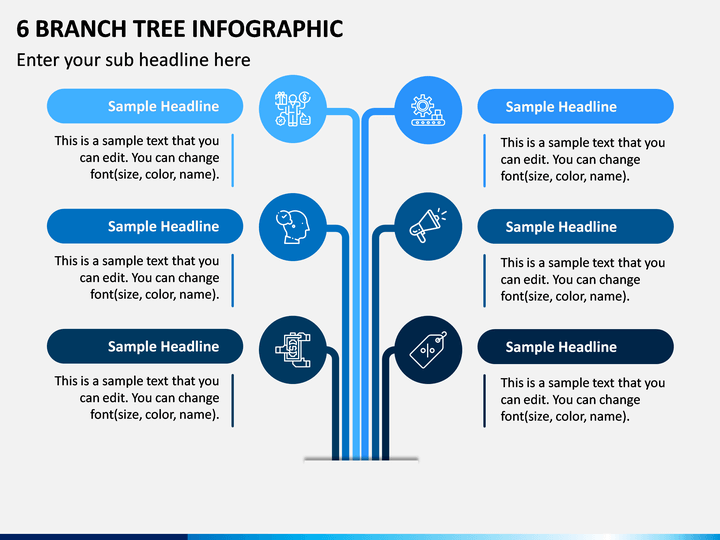 6 BRANCH TREE INFOGRAPHIC

Enter your sub headline here

Sample Headline

This is a sample text that you can edit. You can change font(size, color, name).

Sample Headline

This is a sample text that you can edit. You can change font(size, color, name).

Sample Headline

This is a sample text that you can edit. You can change font(size, color, name).

Sample Headline

This is a sample text that you can edit. You can change font(size, color, name).

Sample Headline

This is a sample text that you can edit. You can change font(size, color, name).

Sample Headline

This is a sample text that you can edit. You can change font(size, color, name).